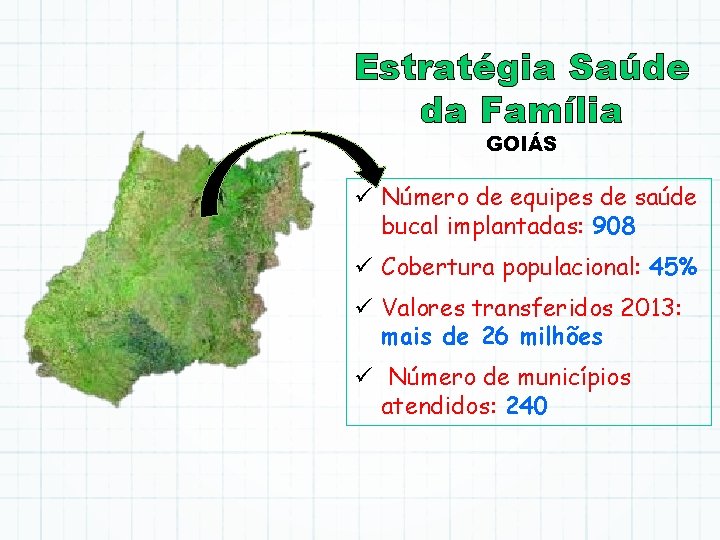 Estratégia Saúde da Família

GOIÁS

✓ Número de equipes de saúde bucal implantadas: 908

✓ Cobertura populacional: 45%

✓ Valores transferidos 2013: mais de 26 milhões

✓ Número de municípios atendidos: 240